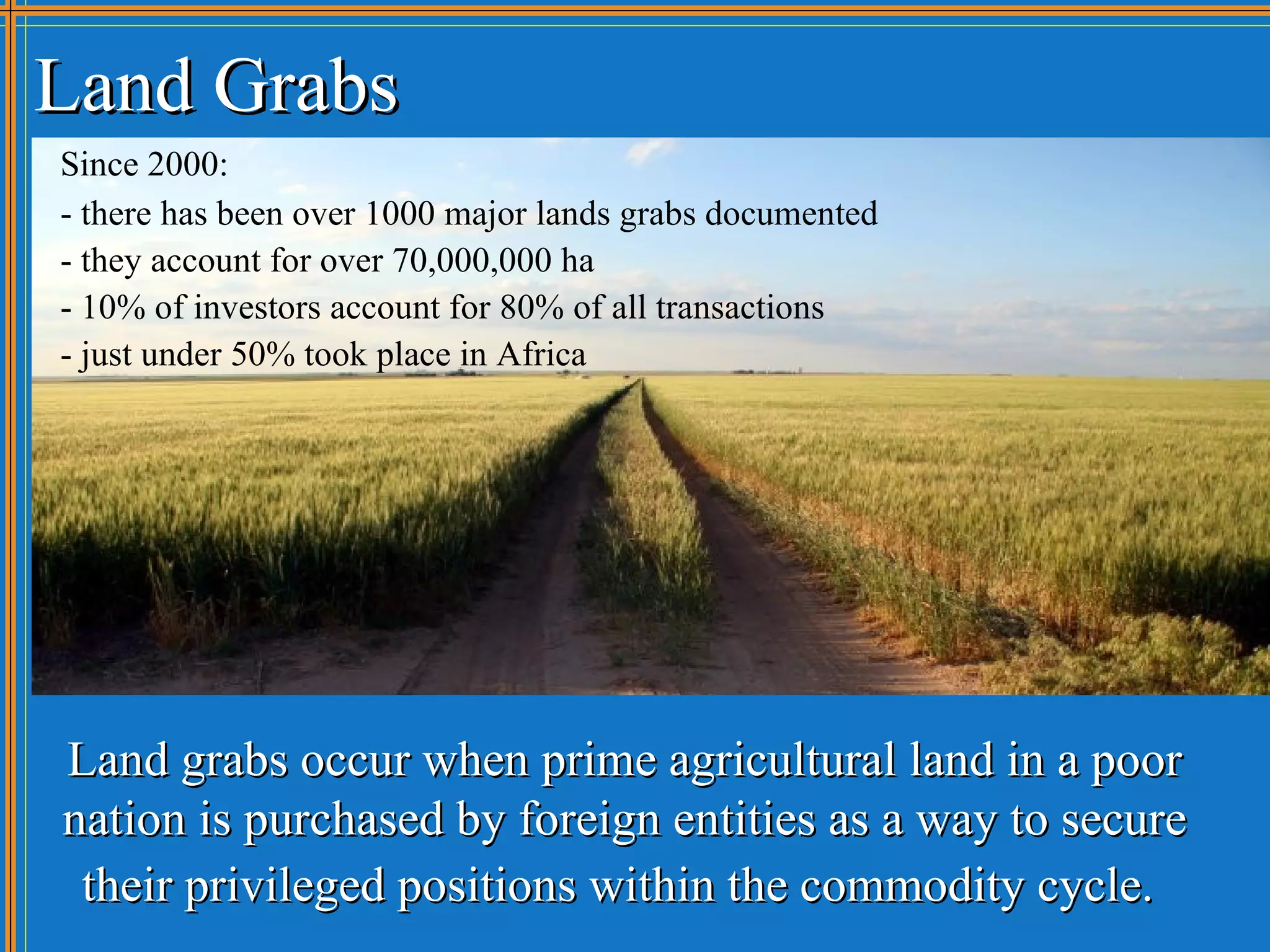 Land Grabs

Since 2000:
- there has been over 1000 major lands grabs documented
- they account for over 70,000,000 ha
- 10% of investors account for 80% of all transactions
- just under 50% took place in Africa

Land grabs occur when prime agricultural land in a poor nation is purchased by foreign entities as a way to secure their privileged positions within the commodity cycle.